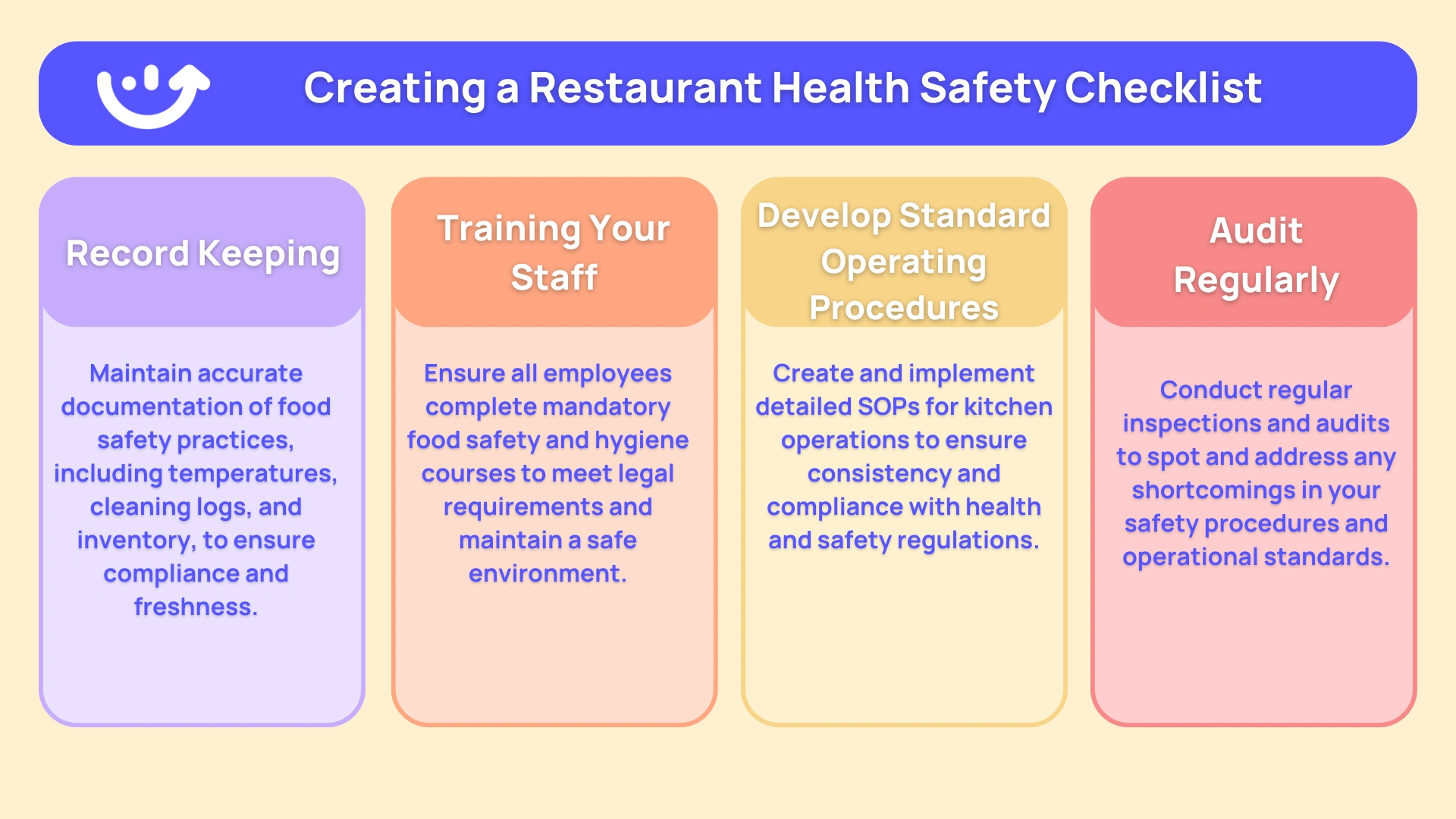 Creating a Restaurant Health Safety Checklist

Record Keeping

Maintain accurate documentation of food safety practices, including temperatures, cleaning logs, and inventory, to ensure compliance and freshness.

Training Your Staff

Ensure all employees complete mandatory food safety and hygiene courses to meet legal requirements and maintain a safe environment.

Develop Standard Operating Procedures

Create and implement detailed SOPs for kitchen operations to ensure consistency and compliance with health and safety regulations.

Audit Regularly

Conduct regular inspections and audits to spot and address any shortcomings in your safety procedures and operational standards.